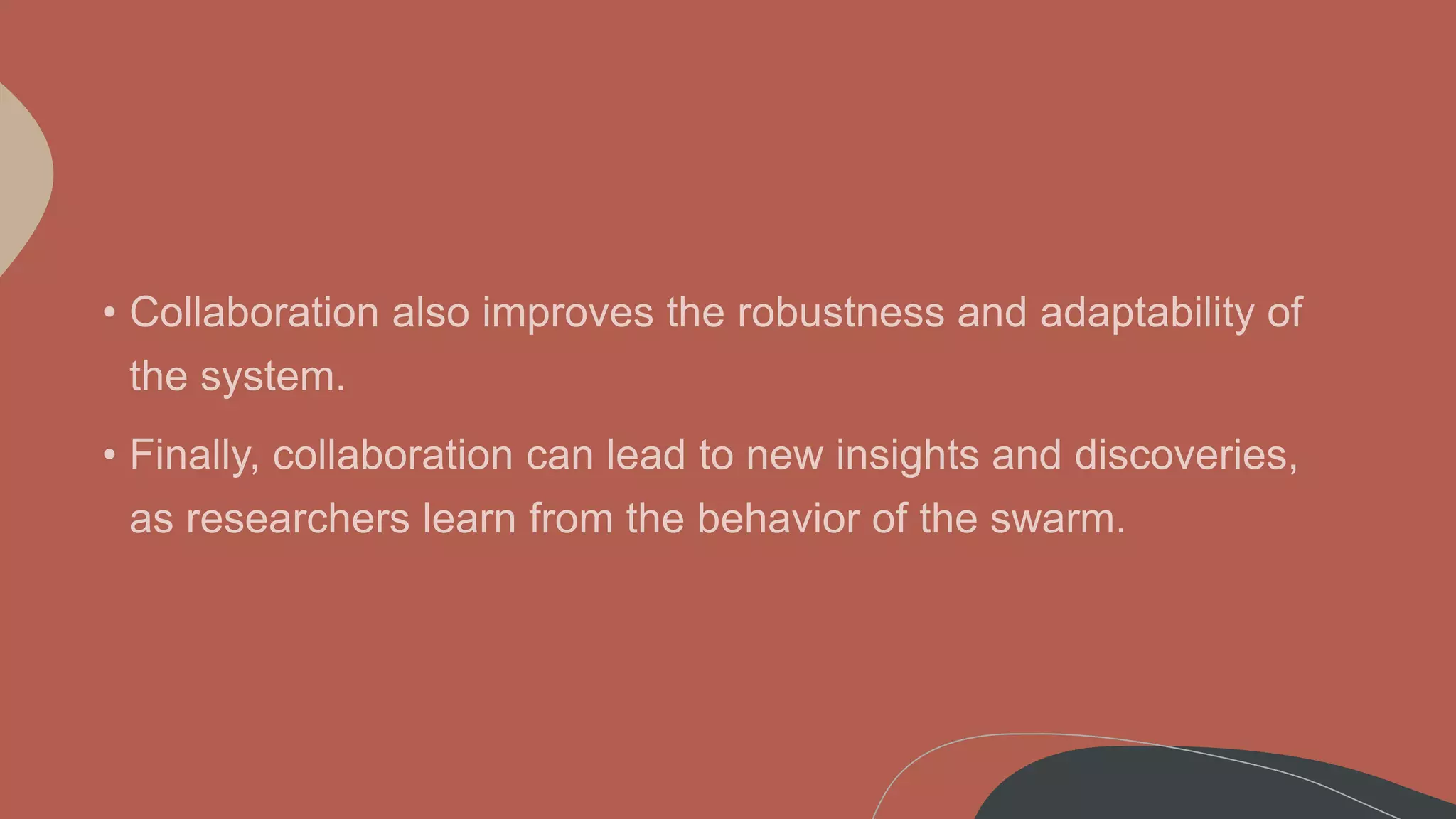 • Collaboration also improves the robustness and adaptability of the system.

• Finally, collaboration can lead to new insights and discoveries, as researchers learn from the behavior of the swarm.